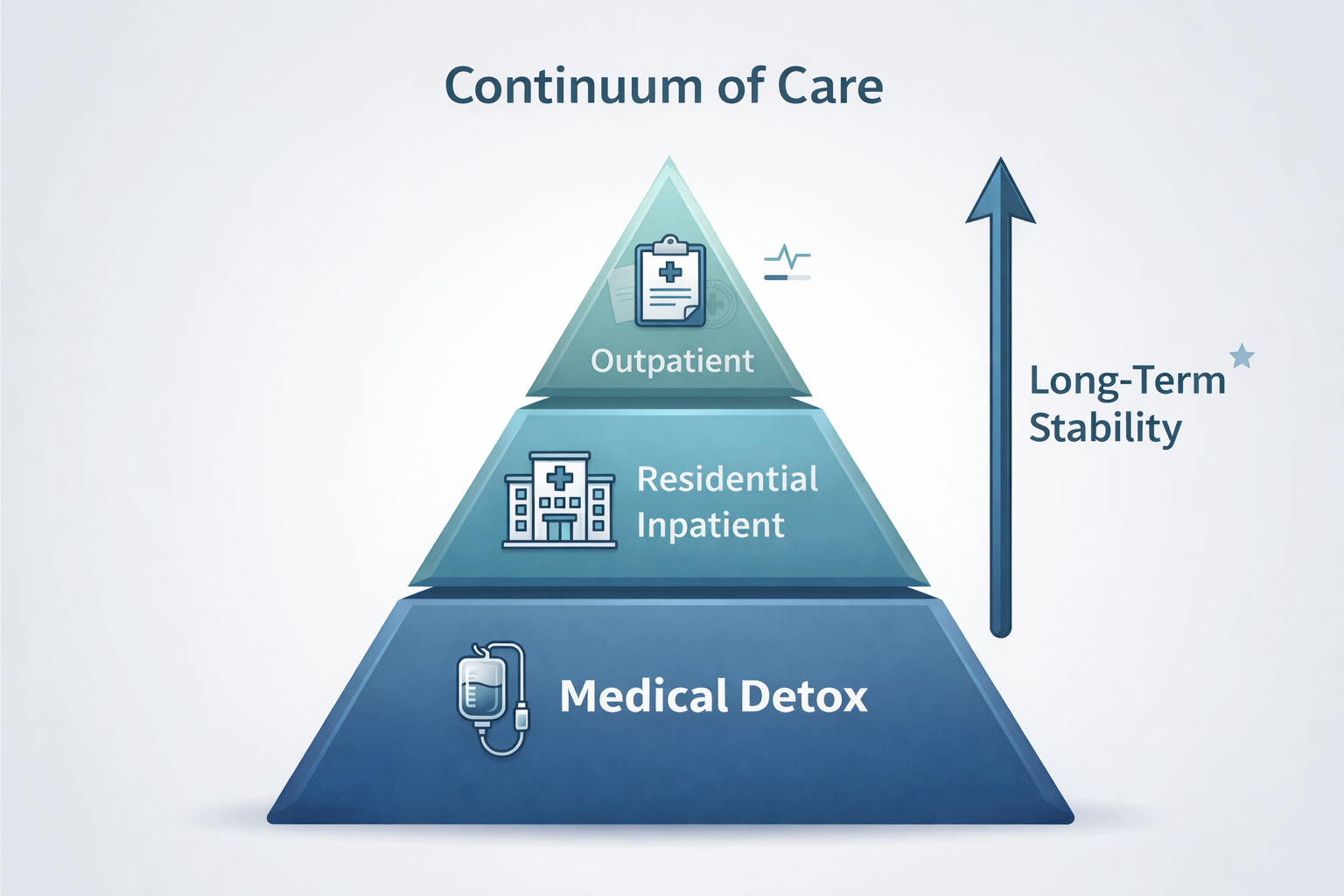 Continuum of Care

Outpatient

Residential Inpatient

Medical Detox

Long-Term Stability